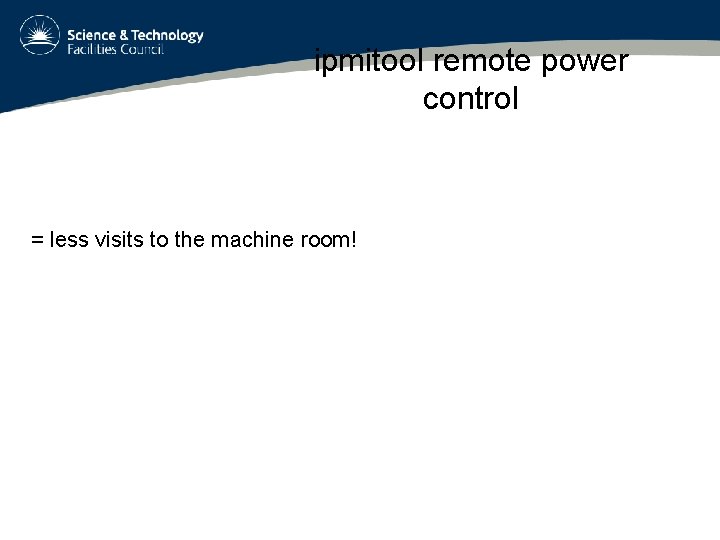 Science & Technology
Facilities Council

ipmitool remote power control

= less visits to the machine room!